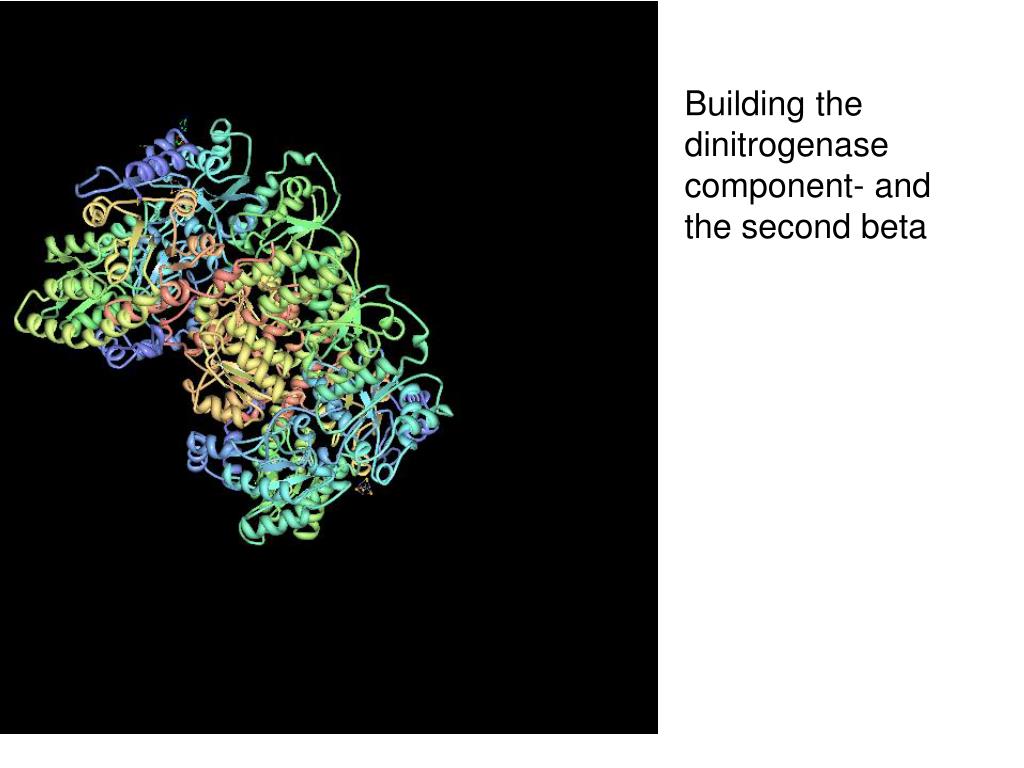 Building the dinitrogenase component- and the second beta